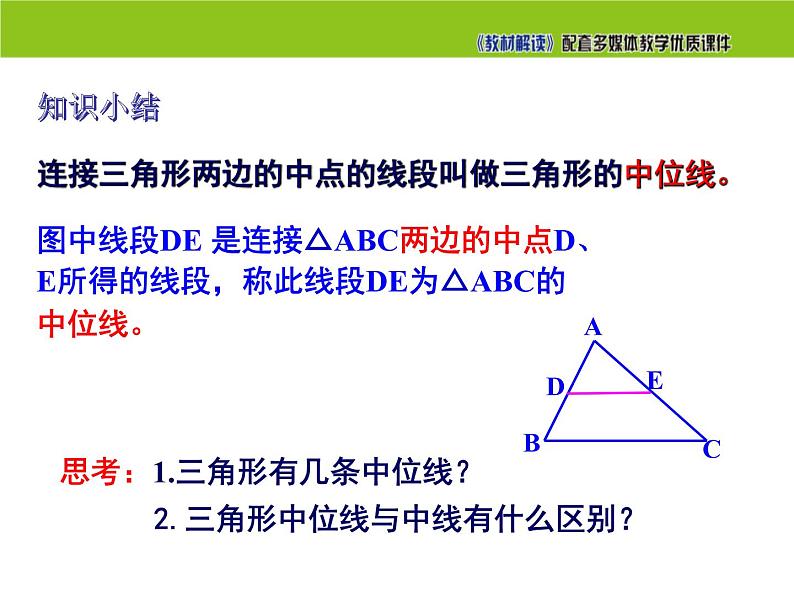 《教材解读》配套多媒体教学优质课件

知识小结

连接三角形两边的中点的线段叫做三角形的中位线。

图中线段DE 是连接△ABC两边的中点D、E所得的线段，称此线段DE为△ABC的中位线。

A
D
E
B
C

思考：1.三角形有几条中位线？
2. 三角形中位线与中线有什么区别？